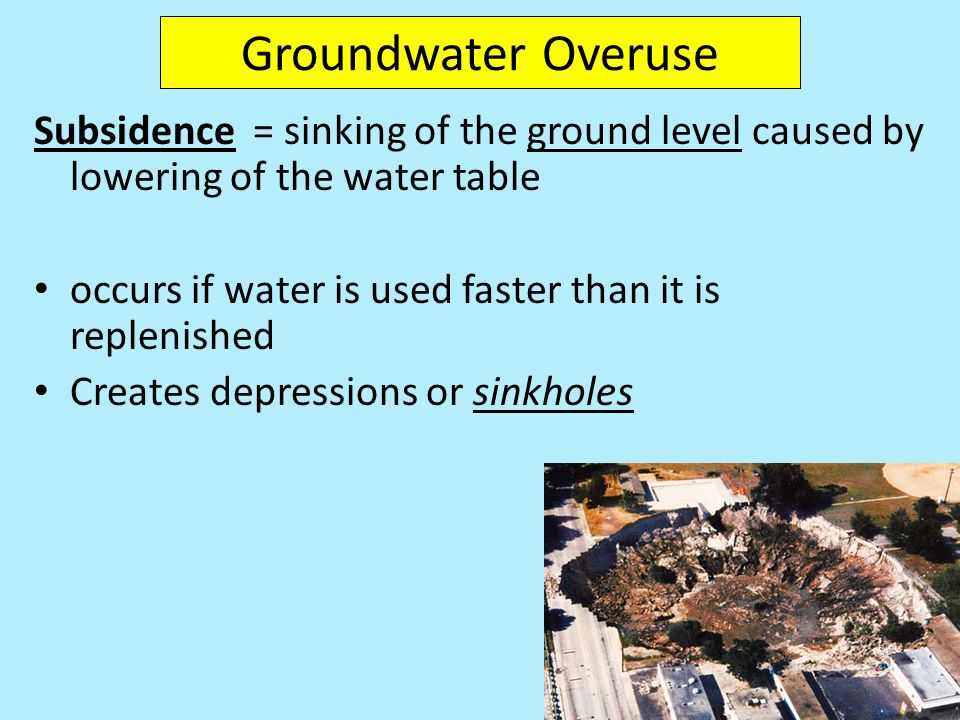 Groundwater Overuse

Subsidence = sinking of the ground level caused by lowering of the water table

• occurs if water is used faster than it is replenished
• Creates depressions or sinkholes